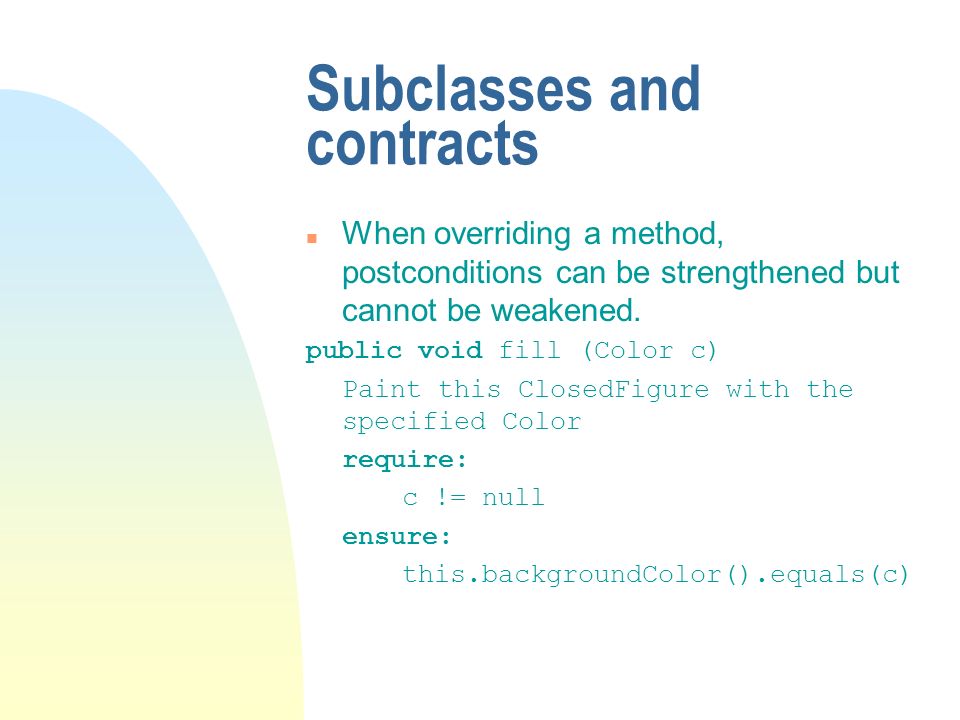 Subclasses and contracts

When overriding a method, postconditions can be strengthened but cannot be weakened.

public void fill (Color c)
Paint this ClosedFigure with the specified Color
require:
c != null
ensure:
this.backgroundColor().equals(c)